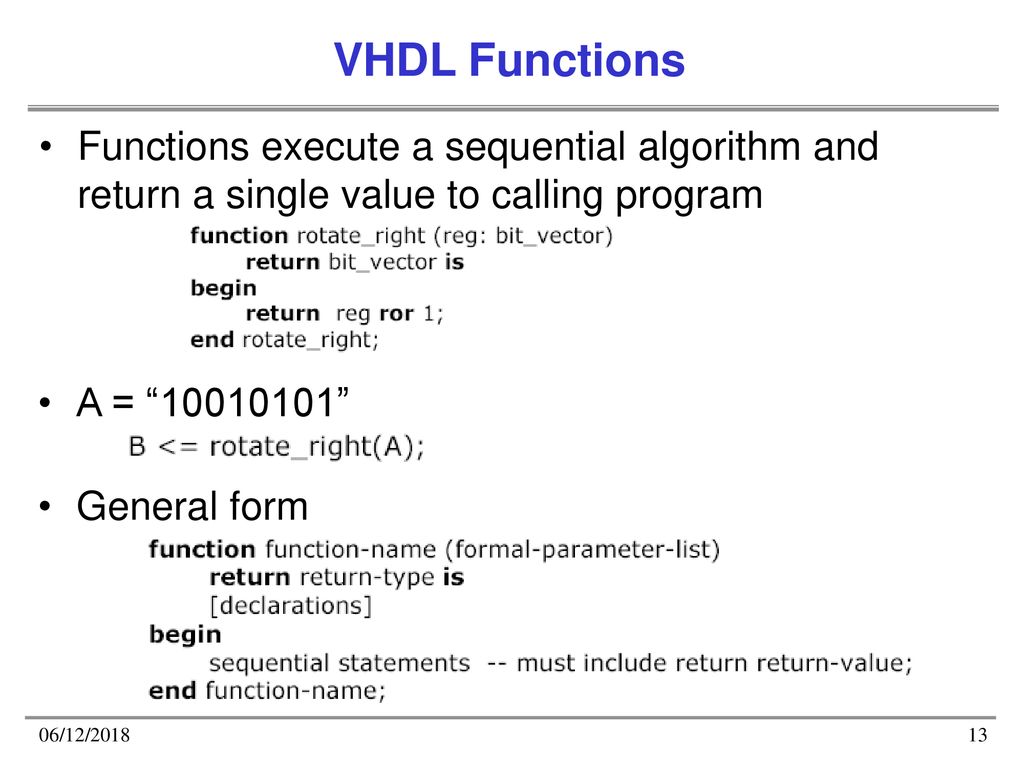 VHDL Functions

• Functions execute a sequential algorithm and return a single value to calling program

function rotate_right (reg: bit_vector)
return bit_vector is
begin
return reg ror 1;
end rotate_right;

• A = “10010101”

B <= rotate_right(A);

• General form

function function-name (formal-parameter-list)
return return-type is
[declarations]
begin
sequential statements -- must include return return-value;
end function-name;

06/12/2018

13